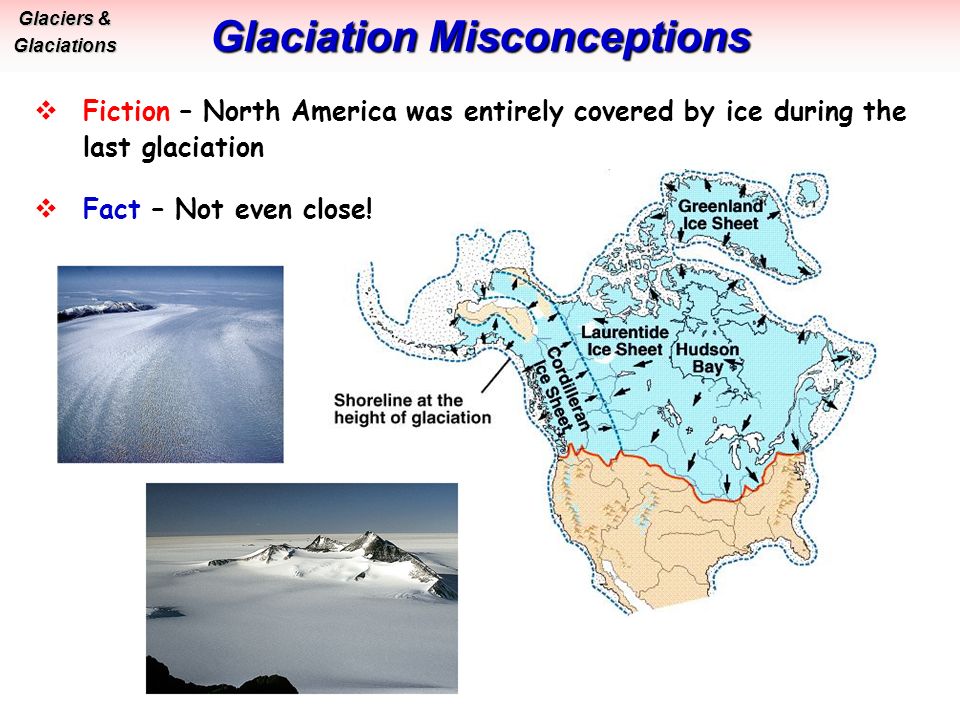 Glaciers & Glaciations

Glaciation Misconceptions

❖ Fiction – North America was entirely covered by ice during the last glaciation

❖ Fact – Not even close!

Greenland Ice Sheet

Laurentide Ice Sheet

Hudson Bay

Cordilleran Ice Sheet

Shoreline at the height of glaciation